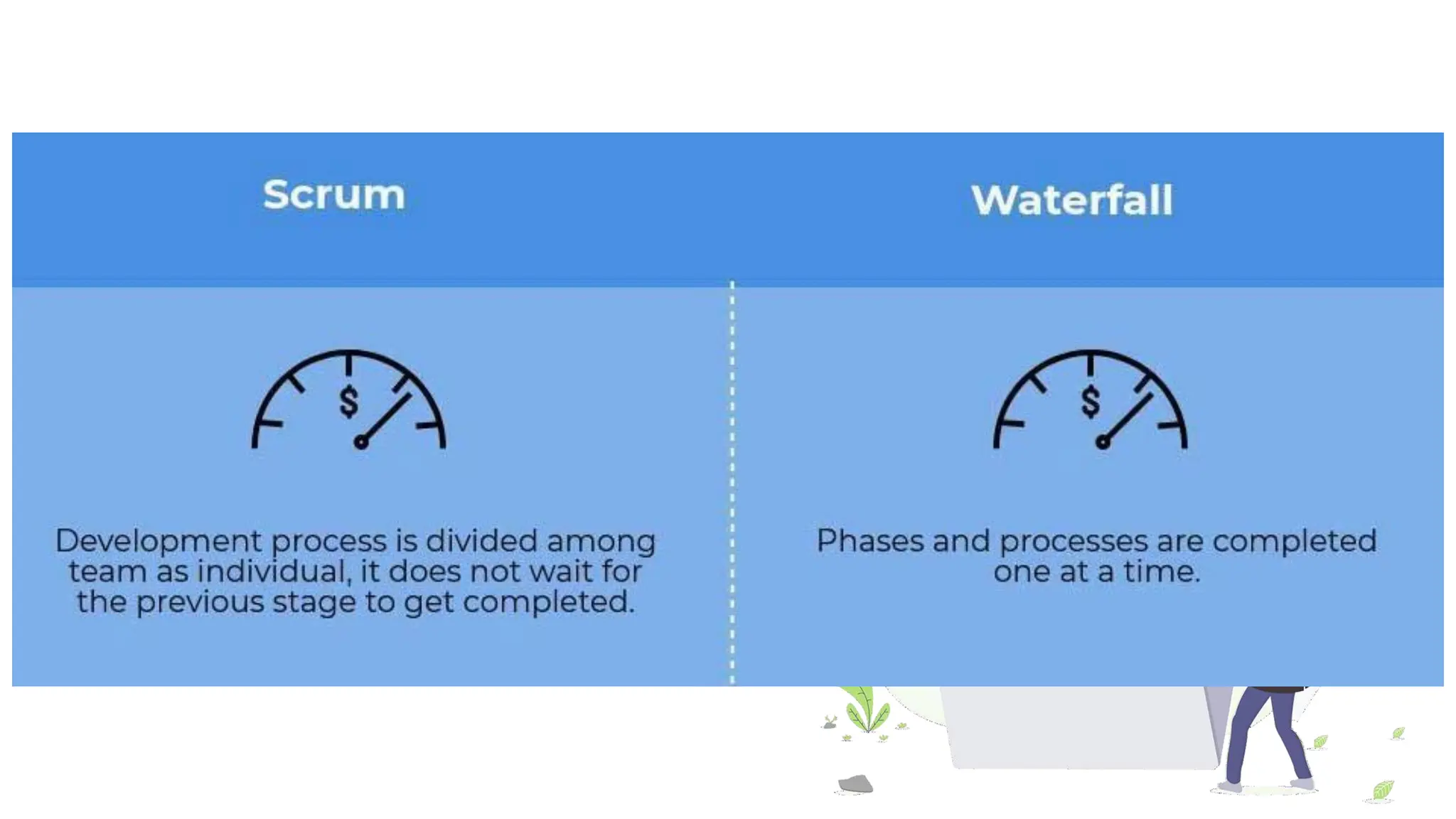 Scrum

$

Development process is divided among team as individual, it does not wait for the previous stage to get completed.

Waterfall

$

Phases and processes are completed one at a time.